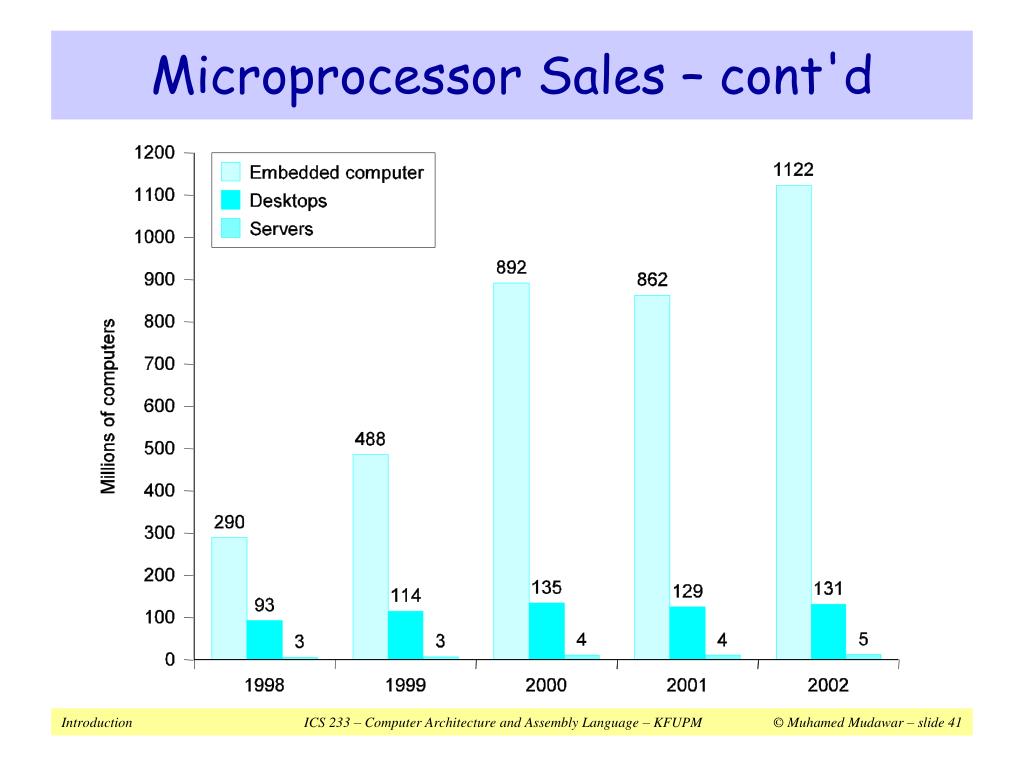 Microprocessor Sales – cont'd

Embedded computer
Desktops
Servers

Millions of computers

1200
1100
1000
900
800
700
600
500
400
300
200
100
0

290
93
3
488
114
3
892
135
4
862
129
4
1122
131
5

1998
1999
2000
2001
2002

Introduction

ICS 233 – Computer Architecture and Assembly Language – KFUPM

© Muhamed Mudawar – slide 41